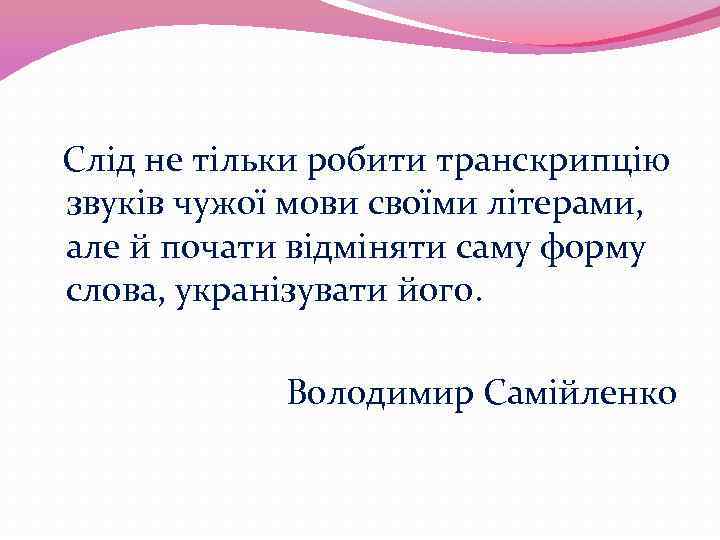 Слід не тільки робити транскрипцію звуків чужої мови своїми літерами, але й почати відміняти саму форму слова, укранізувати його.

Володимир Самійленко